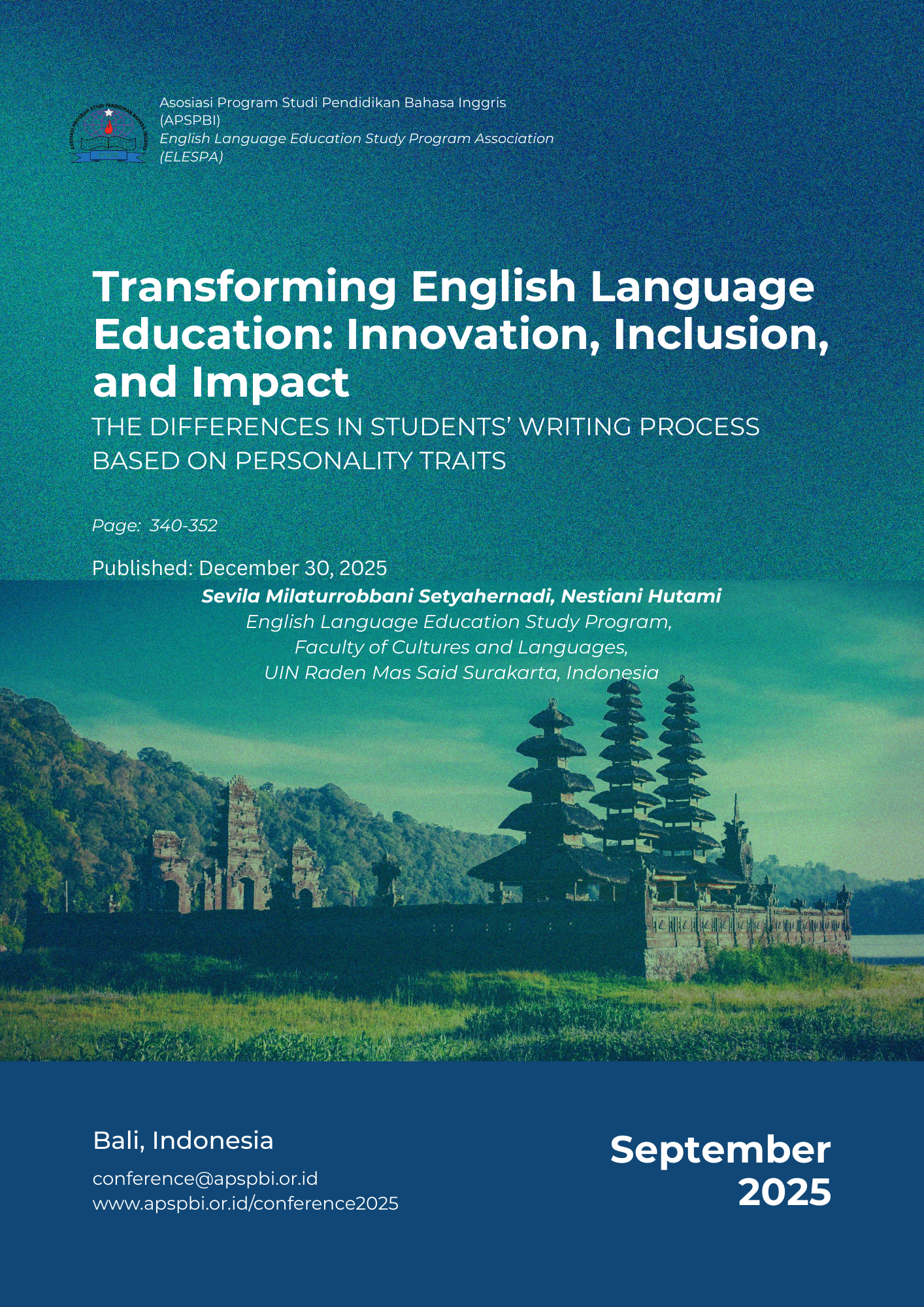 ASOSIASI PROGRAM STUDI PENDIDIKAN BAHASA INGGRIS

Asosiasi Program Studi Pendidikan Bahasa Inggris (APSPBI)
English Language Education Study Program Association (ELESPA)

Transforming English Language Education: Innovation, Inclusion, and Impact

THE DIFFERENCES IN STUDENTS' WRITING PROCESS BASED ON PERSONALITY TRAITS

Page: 340-352

Published: December 30, 2025

Sevila Milaturrobbani Setyahernadi, Nestiani Hutami
English Language Education Study Program,
Faculty of Cultures and Languages,
UIN Raden Mas Said Surakarta, Indonesia

Bali, Indonesia

conference@apspbi.or.id
www.apspbi.or.id/conference2025

September 2025